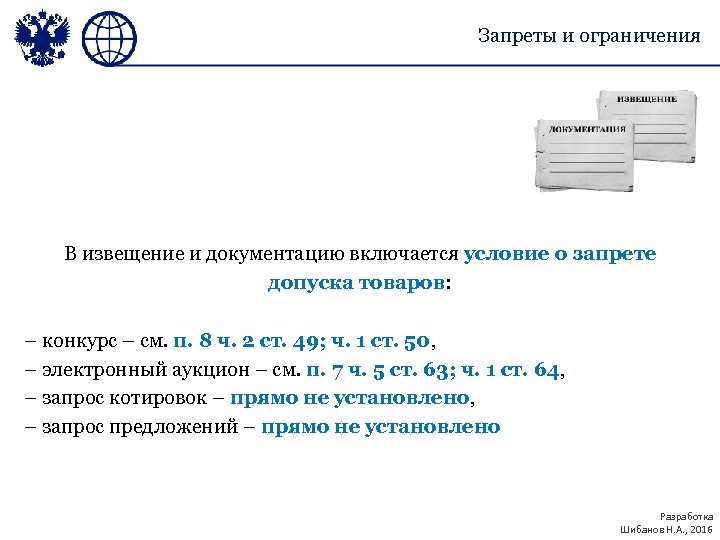 Запреты и ограничения

ИЗВЕЩЕНИЕ

ДОКУМЕНТАЦИЯ

В извещение и документацию включается условие о запрете допуска товаров:

– конкурс – см. п. 8 ч. 2 ст. 49; ч. 1 ст. 50,
– электронный аукцион – см. п. 7 ч. 5 ст. 63; ч. 1 ст. 64,
– запрос котировок – прямо не установлено,
– запрос предложений – прямо не установлено

Разработка
Шибанов Н.А., 2016